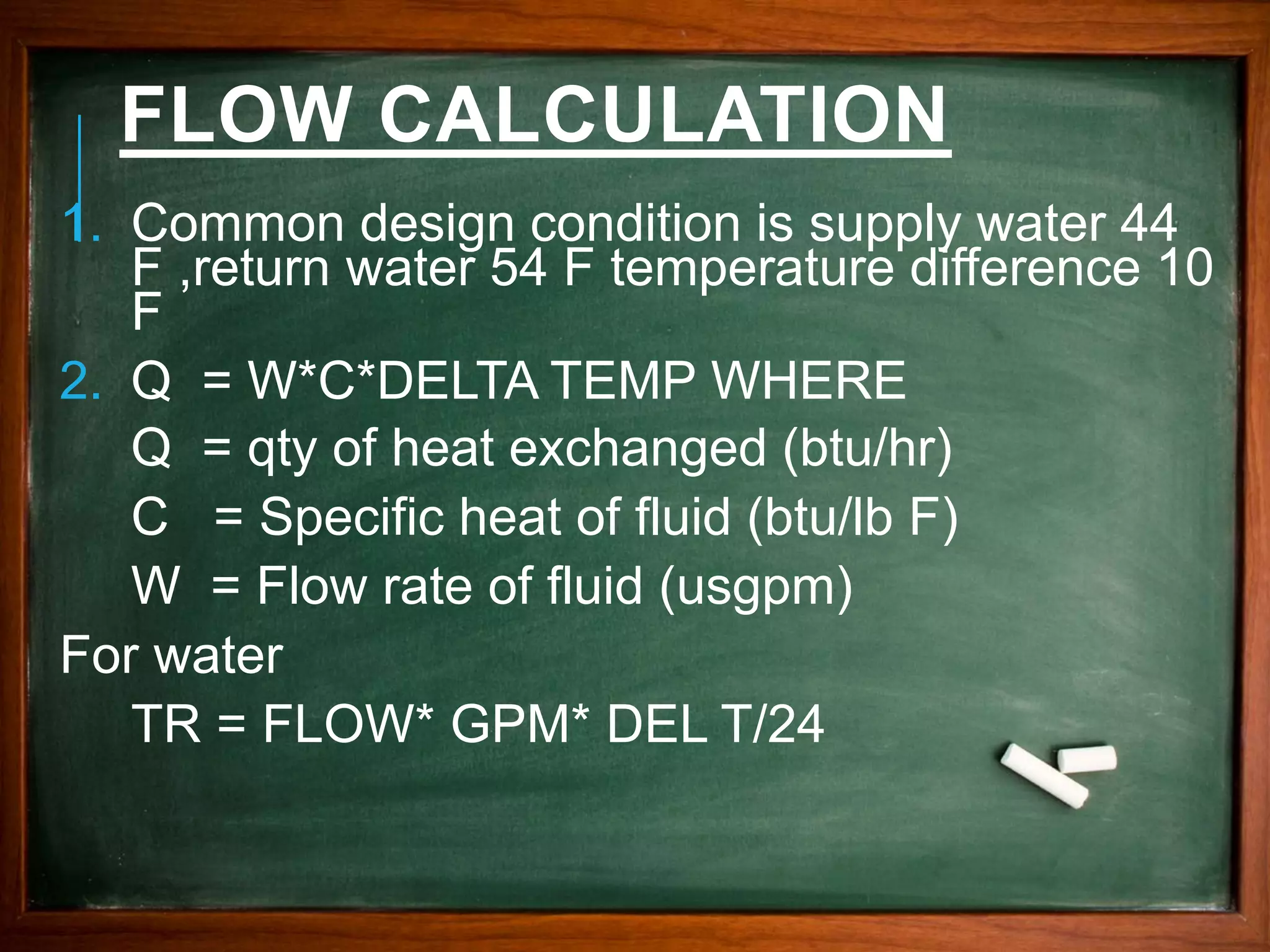 FLOW CALCULATION

1. Common design condition is supply water 44 F ,return water 54 F temperature difference 10 F

2. Q = W*C*DELTA TEMP WHERE

Q = qty of heat exchanged (btu/hr)

C = Specific heat of fluid (btu/lb F)

W = Flow rate of fluid (usgpm)

For water

TR = FLOW* GPM* DEL T/24